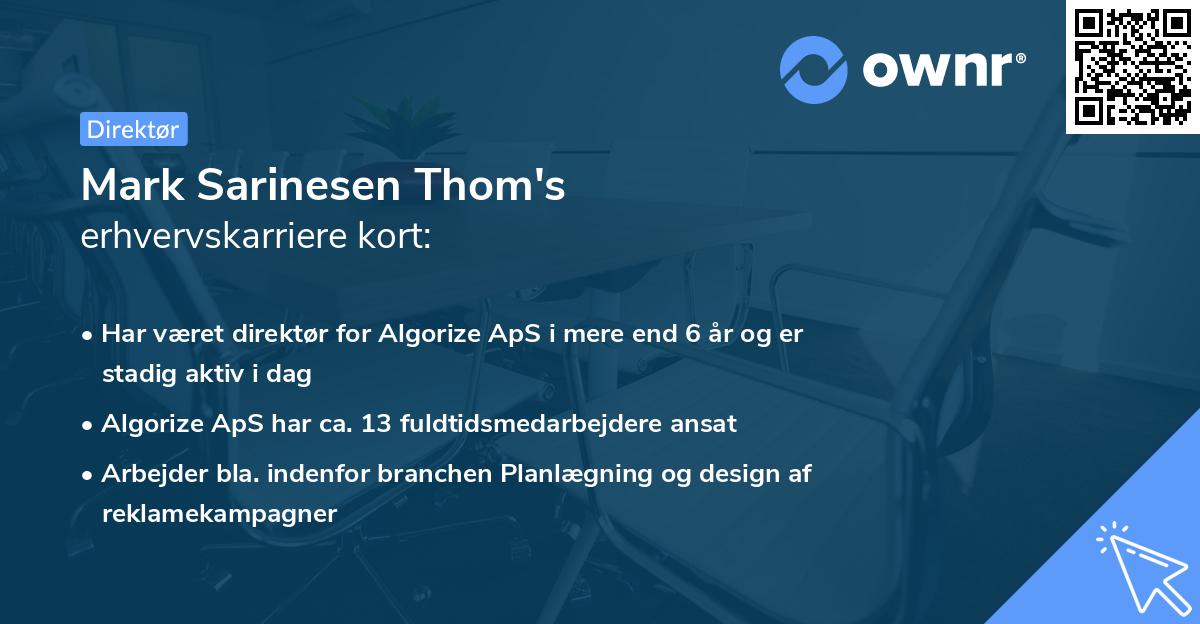 ownr®

Direktør

Mark Sarinesen Thom's
erhvervskarriere kort:

• Har været direktør for Algorize ApS i mere end 6 år og er stadig aktiv i dag
• Algorize ApS har ca. 13 fuldtidsmedarbejdere ansat
• Arbejder bla. indenfor branchen Planlægning og design af reklamekampagner